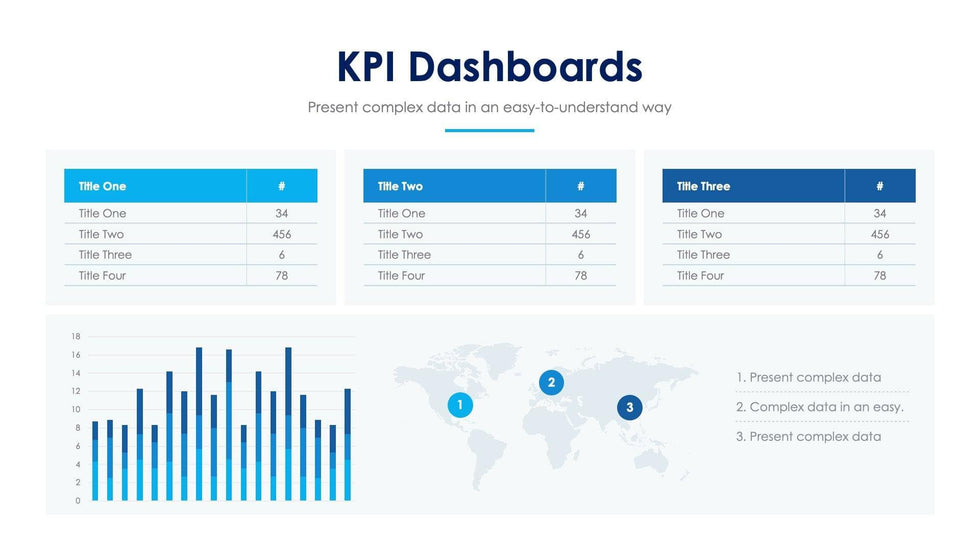 KPI Dashboards

Present complex data in an easy-to-understand way

| Title One | # |
|---|---|
| Title One | 34 |
| Title Two | 456 |
| Title Three | 6 |
| Title Four | 78 |

| Title Two | # |
|---|---|
| Title One | 34 |
| Title Two | 456 |
| Title Three | 6 |
| Title Four | 78 |

| Title Three | # |
|---|---|
| Title One | 34 |
| Title Two | 456 |
| Title Three | 6 |
| Title Four | 78 |

18
16
14
12
10
8
6
4
2
0

1
2
3

1. Present complex data
2. Complex data in an easy.
3. Present complex data